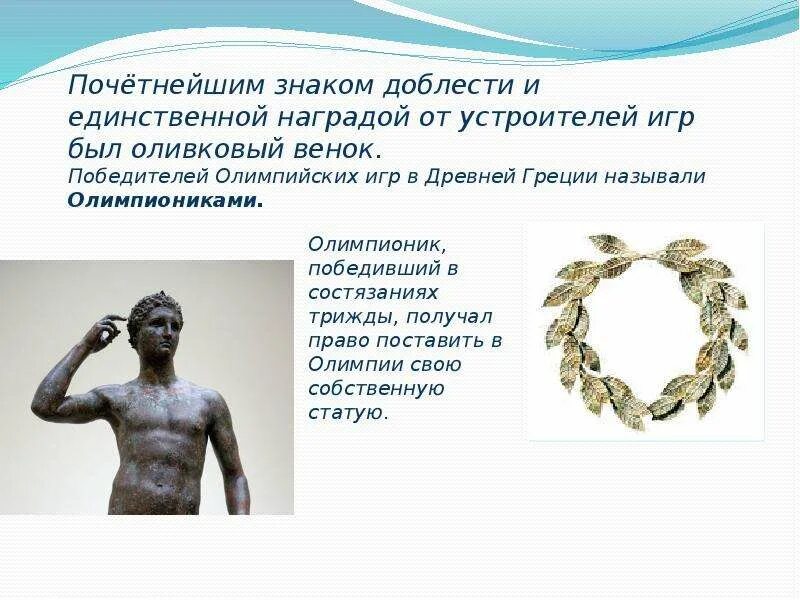 Почётнейшим знаком доблести и единственной наградой от устроителей игр был оливковый венок.
Победителей Олимпийских игр в Древней Греции называли **Олимпиониками.**

Олимпионик, победивший в состязаниях трижды, получал право поставить в Олимпии свою собственную статую.